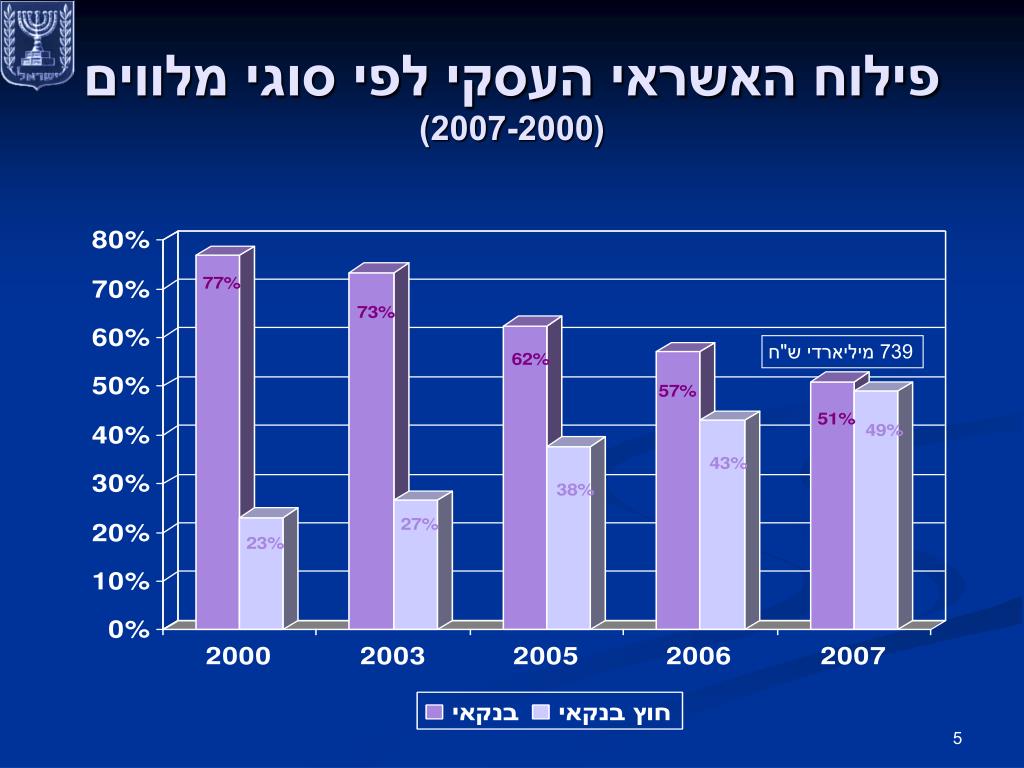 ישראל

פילוח האשראי העסקי לפי סוגי מלווים

(2007-2000)

80%
70%
60%
50%
40%
30%
20%
10%
0%

77%
23%
73%
27%
62%
38%
57%
43%
51%
49%

739 מיליארדי ש"ח

2000
2003
2005
2006
2007

בנקאי
חוץ בנקאי

5